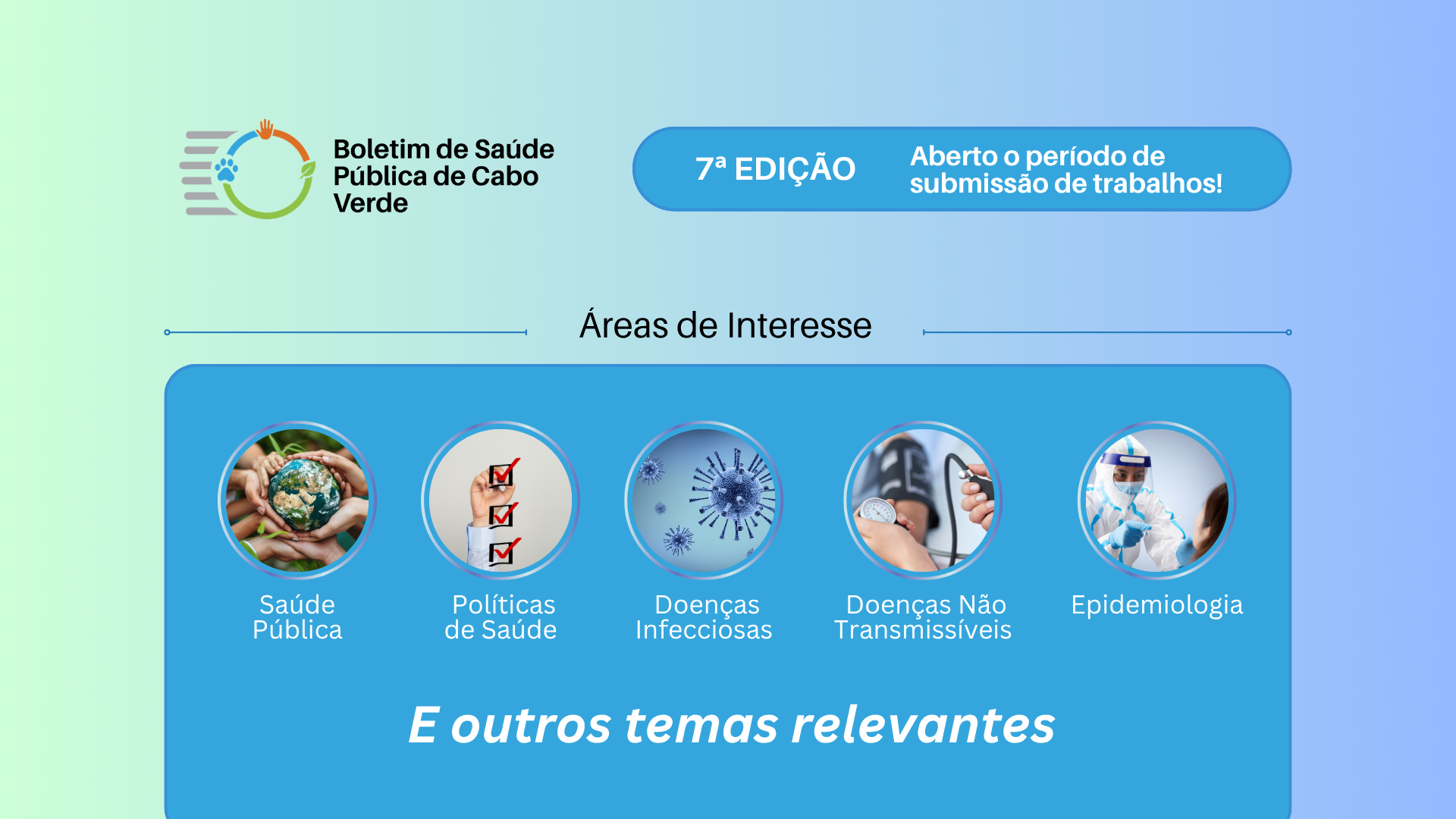 Boletim de Saúde Pública de Cabo Verde

7ª EDIÇÃO

Aberto o período de submissão de trabalhos!

Áreas de Interesse

Saúde Pública

Políticas de Saúde

Doenças Infecciosas

Doenças Não Transmissíveis

Epidemiologia

E outros temas relevantes